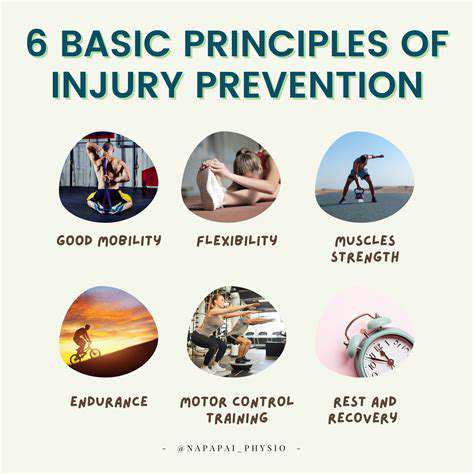 6 BASIC PRINCIPLES OF INJURY PREVENTION

GOOD MOBILITY

FLEXIBILITY

MUSCLES STRENGTH

ENDURANCE

MOTOR CONTROL TRAINING

REST AND RECOVERY

- @NAPAPAI_PHYSIO -